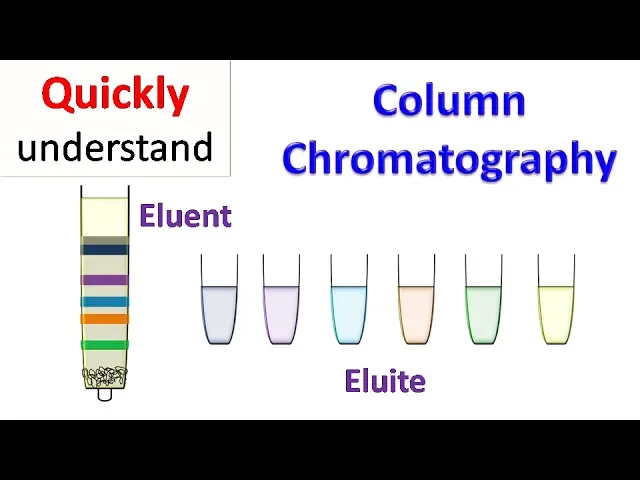 Quickly understand

Column Chromatography

Eluent

Eluite